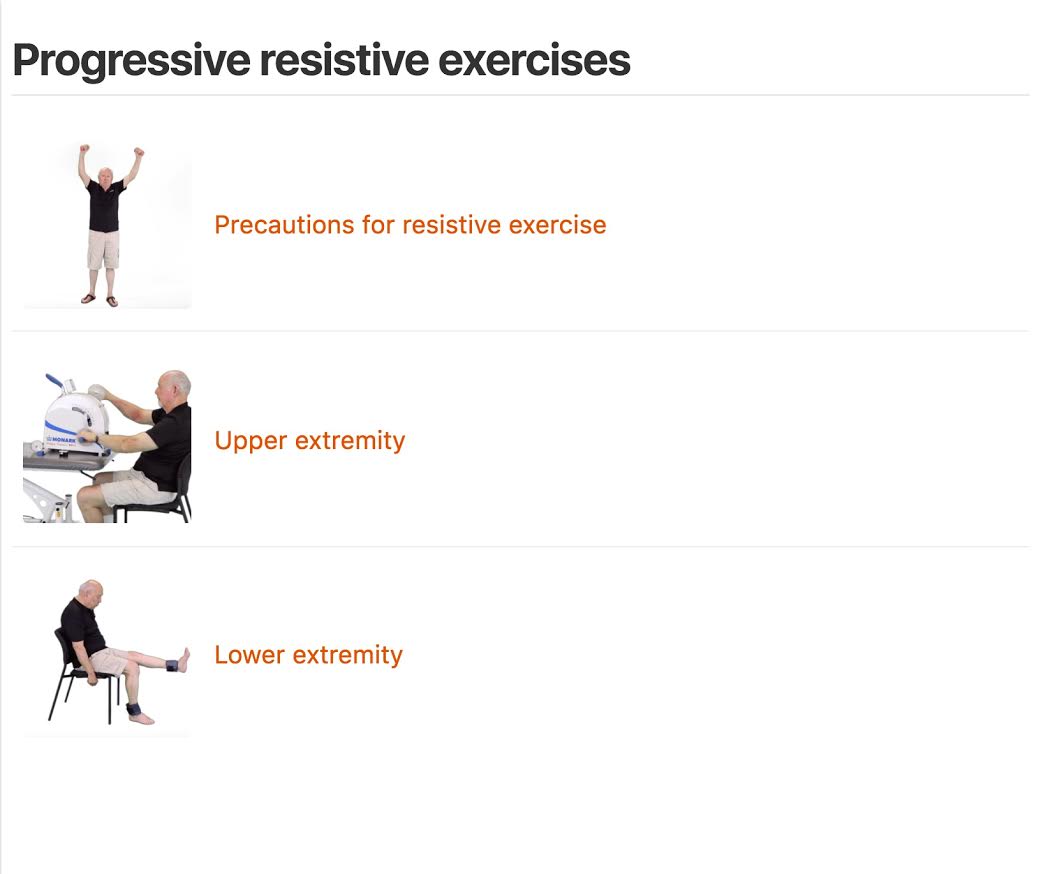 Progressive resistive exercises

Precautions for resistive exercise

MONARK

Upper extremity

Lower extremity